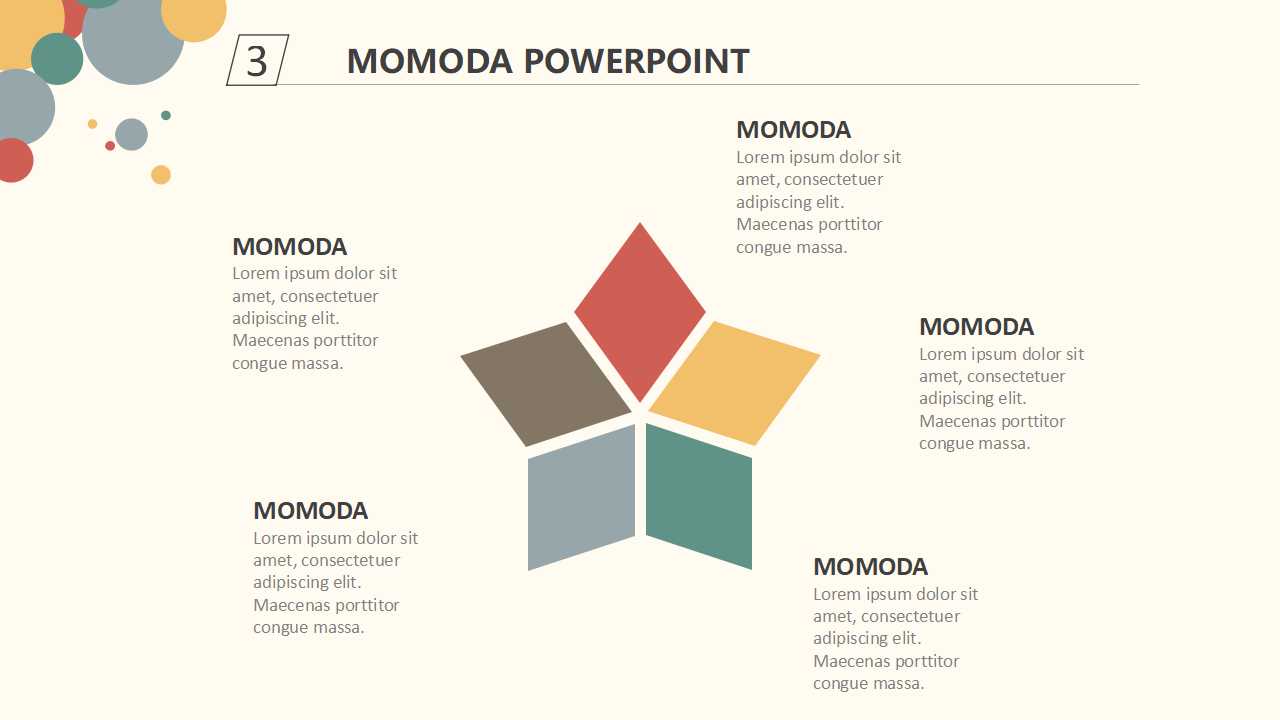 3

MOMODA POWERPOINT

MOMODA
Lorem ipsum dolor sit amet, consectetuer adipiscing elit. Maecenas porttitor congue massa.

MOMODA
Lorem ipsum dolor sit amet, consectetuer adipiscing elit. Maecenas porttitor congue massa.

MOMODA
Lorem ipsum dolor sit amet, consectetuer adipiscing elit. Maecenas porttitor congue massa.

MOMODA
Lorem ipsum dolor sit amet, consectetuer adipiscing elit. Maecenas porttitor congue massa.

MOMODA
Lorem ipsum dolor sit amet, consectetuer adipiscing elit. Maecenas porttitor congue massa.